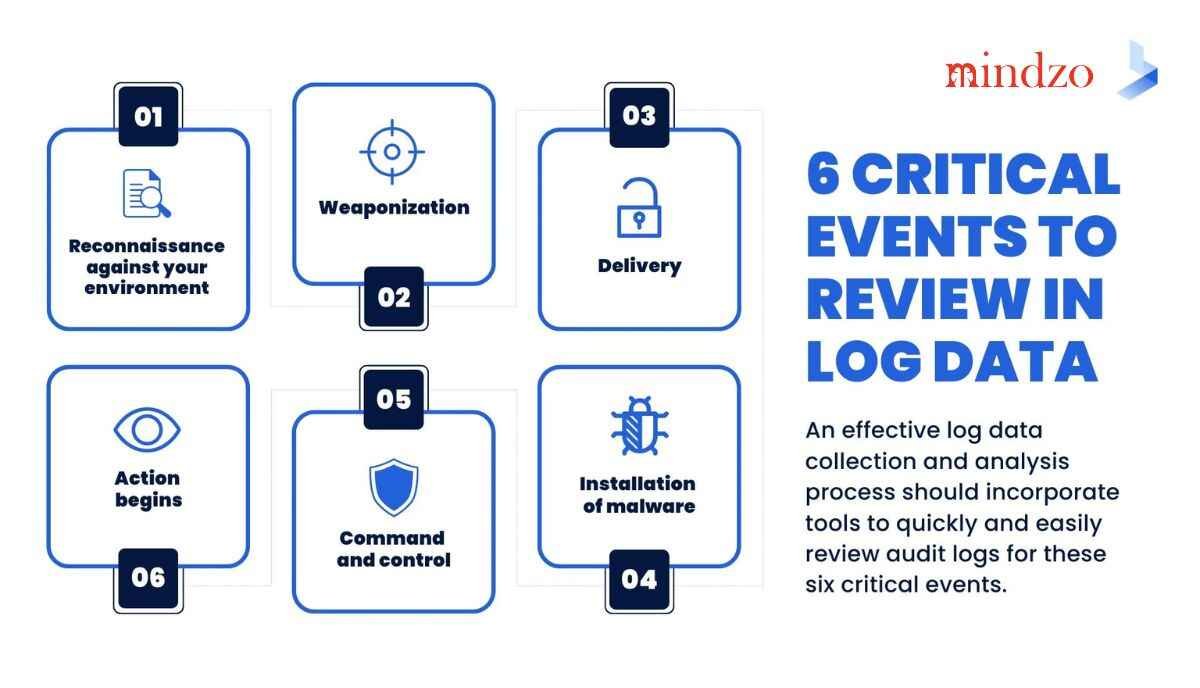 mindzo

01

Reconnaissance against your environment

Weaponization

02

03

Delivery

Action begins

06

05

Command and control

Installation of malware

04

6 CRITICAL EVENTS TO REVIEW IN LOG DATA

An effective log data collection and analysis process should incorporate tools to quickly and easily review audit logs for these six critical events.